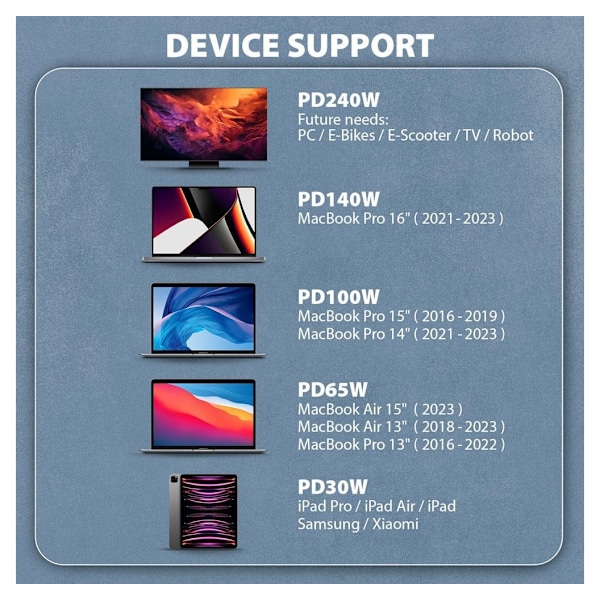 DEVICE SUPPORT

PD240W
Future needs:
PC / E-Bikes / E-Scooter / TV / Robot

PD140W
MacBook Pro 16" ( 2021 - 2023 )

PD100W
MacBook Pro 15" ( 2016 - 2019 )
MacBook Pro 14" ( 2021 - 2023 )

PD65W
MacBook Air 15" ( 2023 )
MacBook Air 13" ( 2018 - 2023 )
MacBook Pro 13" ( 2016 - 2022 )

PD30W
iPad Pro / iPad Air / iPad
Samsung / Xiaomi